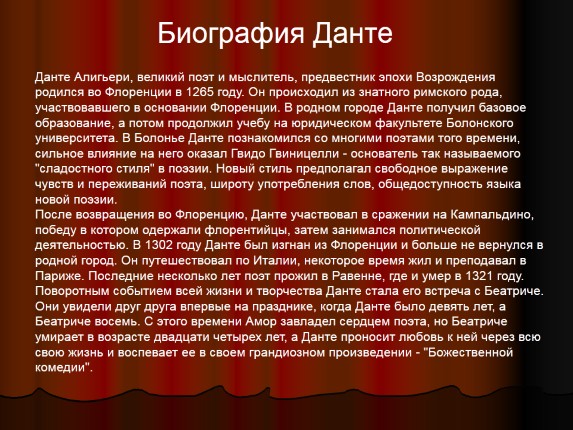 Биография Данте

Данте Алигьери, великий поэт и мыслитель, предвестник эпохи Возрождения родился во Флоренции в 1265 году. Он происходил из знатного римского рода, участвовавшего в основании Флоренции. В родном городе Данте получил базовое образование, а потом продолжил учебу на юридическом факультете Болонского университета. В Болонье Данте познакомился со многими поэтами того времени, сильное влияние на него оказал Гвидо Гвиницелли - основатель так называемого "сладостного стиля" в поэзии. Новый стиль предполагал свободное выражение чувств и переживаний поэта, широту употребления слов, общедоступность языка новой поэзии.
После возвращения во Флоренцию, Данте участвовал в сражении на Кампальдино, победу в котором одержали флорентийцы, затем занимался политической деятельностью. В 1302 году Данте был изгнан из Флоренции и больше не вернулся в родной город. Он путешествовал по Италии, некоторое время жил и преподавал в Париже. Последние несколько лет поэт прожил в Равенне, где и умер в 1321 году. Поворотным событием всей жизни и творчества Данте стала его встреча с Беатриче. Они увидели друг друга впервые на празднике, когда Данте было девять лет, а Беатриче восемь. С этого времени Амор завладел сердцем поэта, но Беатриче умирает в возрасте двадцати четырех лет, а Данте проносит любовь к ней через всю свою жизнь и воспевает ее в своем грандиозном произведении - "Божественной комедии".